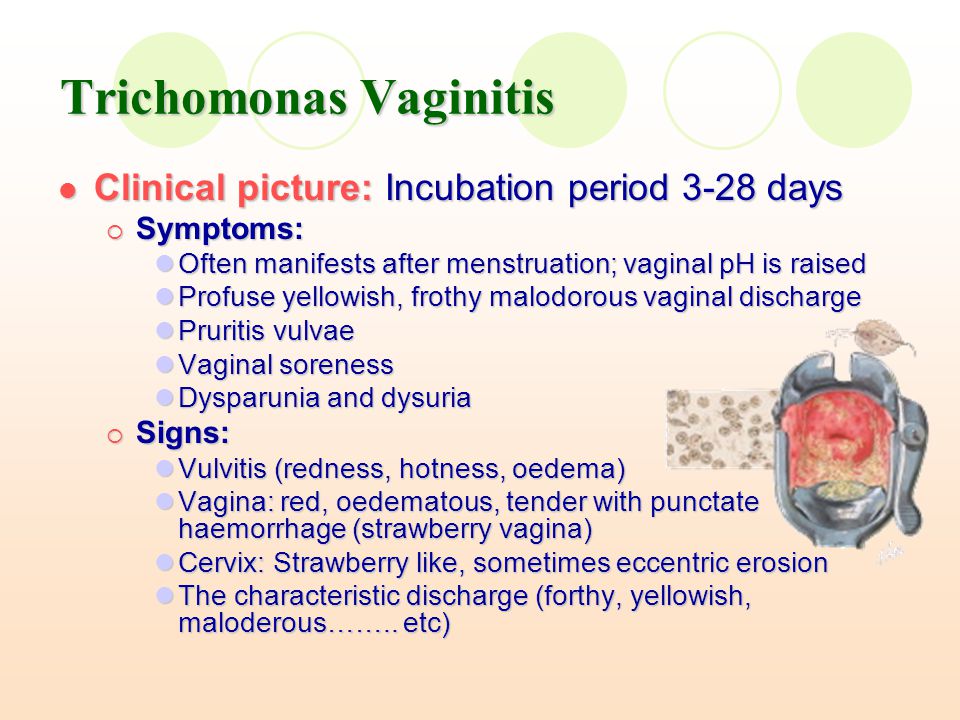 Trichomonas Vaginitis

Clinical picture: Incubation period 3-28 days

Symptoms:

Often manifests after menstruation; vaginal pH is raised

Profuse yellowish, frothy malodorous vaginal discharge

Pruritis vulvae

Vaginal soreness

Dysparunia and dysuria

Signs:

Vulvitis (redness, hotness, oedema)

Vagina: red, oedematous, tender with punctate haemorrhage (strawberry vagina)

Cervix: Strawberry like, sometimes eccentric erosion

The characteristic discharge (forthy, yellowish, maloderous…….. etc)